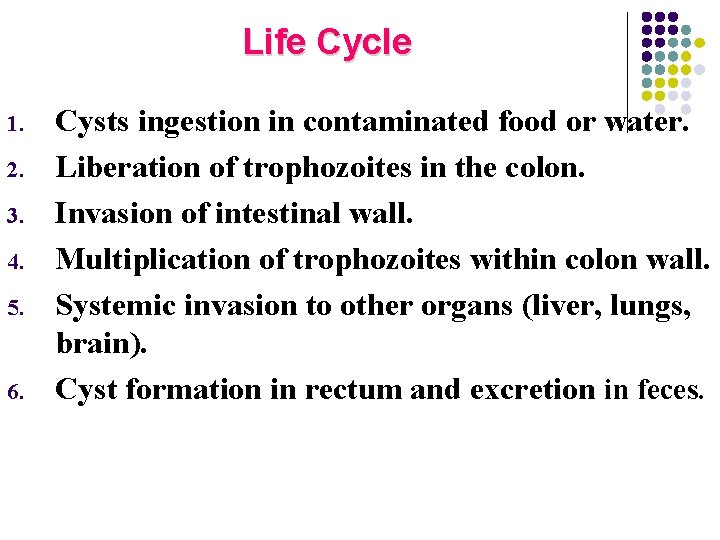 Life Cycle

1. Cysts ingestion in contaminated food or water.
2. Liberation of trophozoites in the colon.
3. Invasion of intestinal wall.
4. Multiplication of trophozoites within colon wall.
5. Systemic invasion to other organs (liver, lungs, brain).
6. Cyst formation in rectum and excretion in feces.